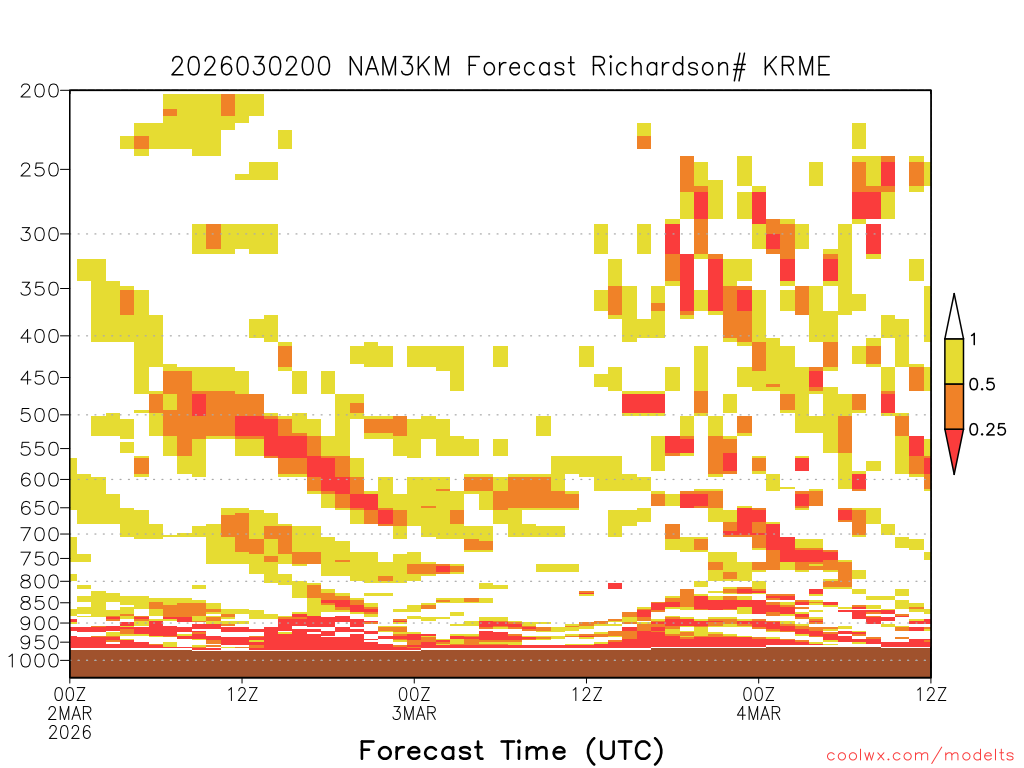 2026030200 NAM3KM Forecast Richardson# KRME

200
250
300
350
400
450
500
550
600
650
700
750
800
850
900
950
1000

1
0.5
0.25

00Z
2MAR
2026
12Z
00Z
3MAR
12Z
00Z
4MAR
12Z

Forecast Time (UTC)

coolwx.com/modelts